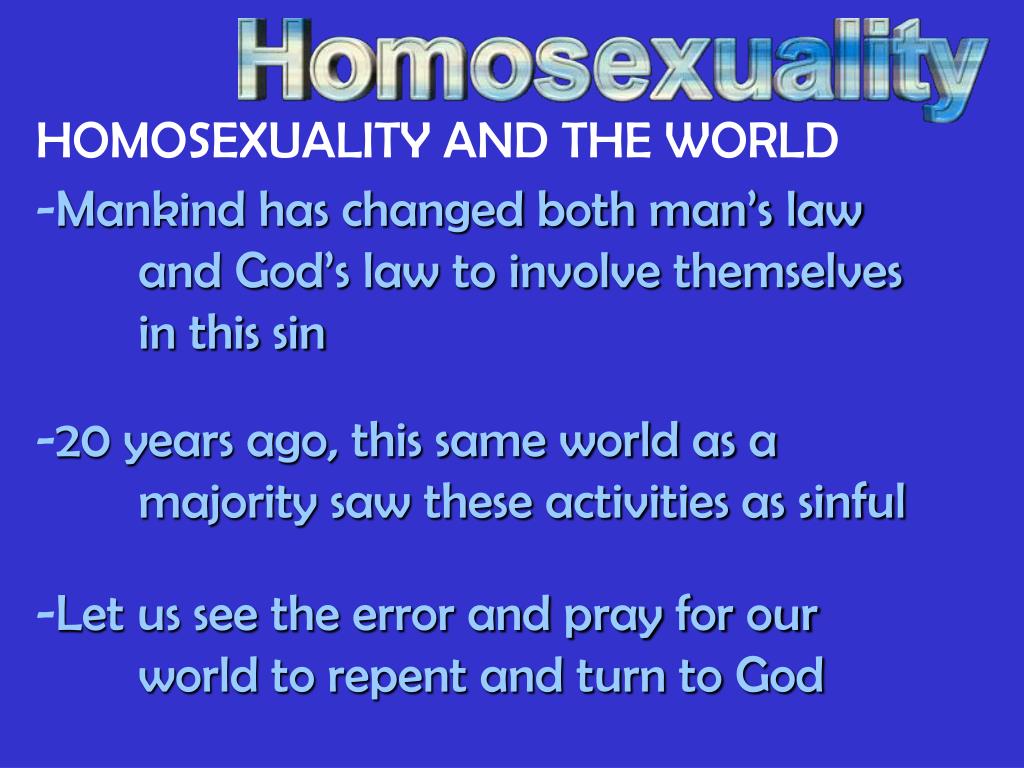 Homosexuality

HOMOSEXUALITY AND THE WORLD

-Mankind has changed both man's law and God's law to involve themselves in this sin

-20 years ago, this same world as a majority saw these activities as sinful

-Let us see the error and pray for our world to repent and turn to God